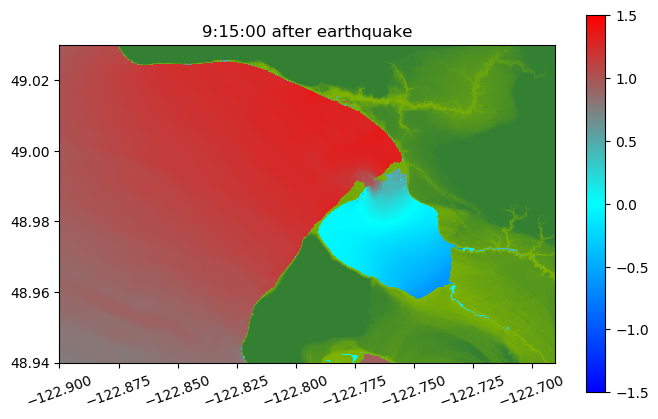 9:15:00 after earthquake

49.02
49.00
48.98
48.96
48.94

−122.900 −122.875 −122.850 −122.825 −122.800 −122.775 −122.750 −122.725 −122.700

1.5
1.0
0.5
0.0
−0.5
−1.0
−1.5